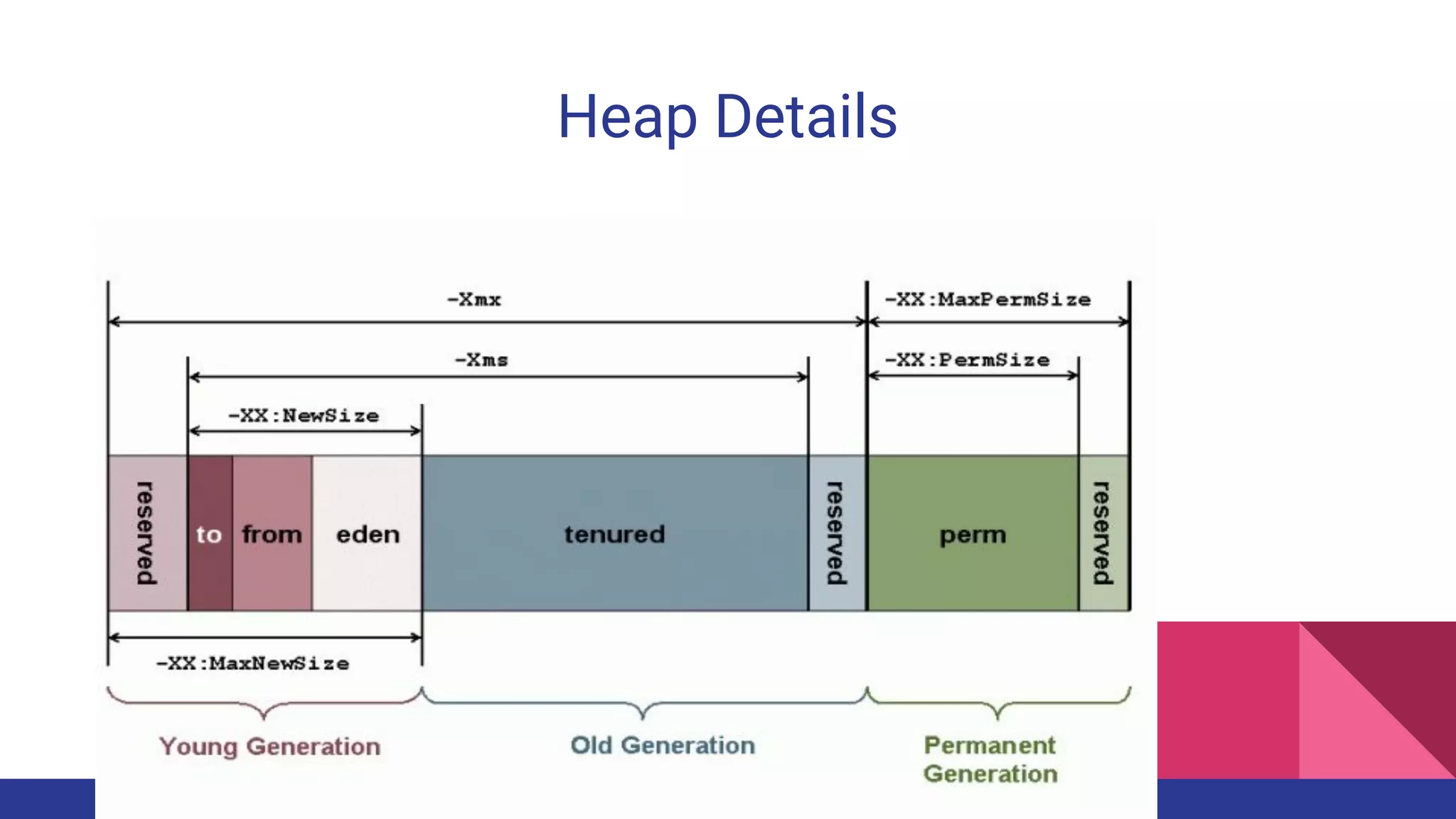 Heap Details

-Xmx

-XX:MaxPermSize

-Xms

-XX:PermSize

-XX:NewSize

reserved

to

from

eden

tenured

reserved

perm

reserved

-XX:MaxNewSize

Young Generation

Old Generation

Permanent Generation